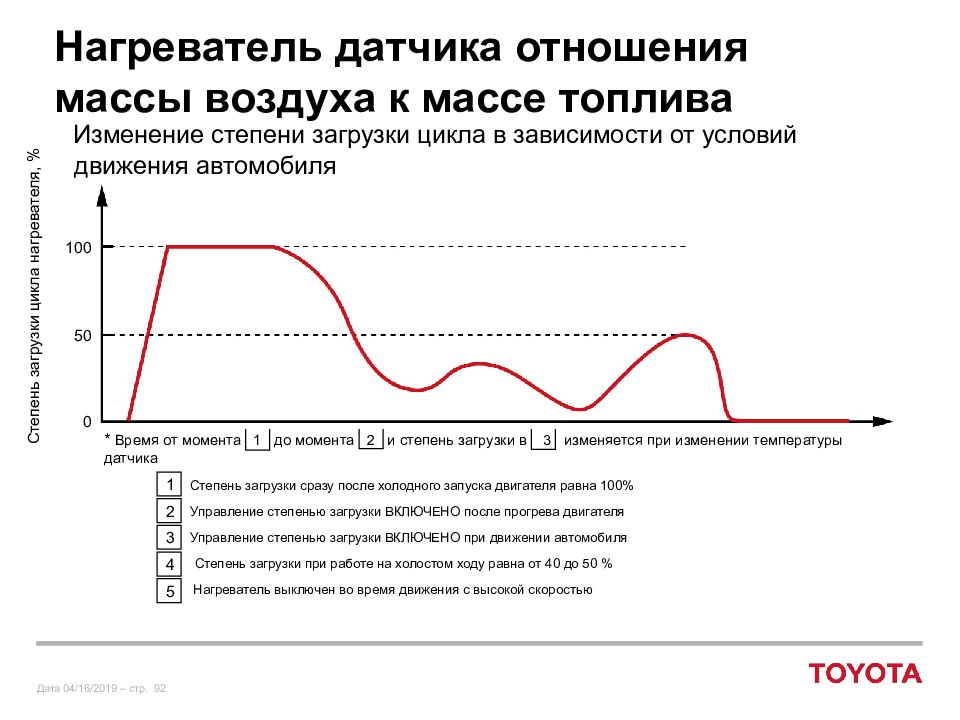 Нагреватель датчика отношения массы воздуха к массе топлива

Изменение степени загрузки цикла в зависимости от условий движения автомобиля

Степень загрузки цикла нагревателя, %

100

50

0

* Время от момента 1 до момента 2 и степень загрузки в 3 изменяется при изменении температуры датчика

1 Степень загрузки сразу после холодного запуска двигателя равна 100%

2 Управление степенью загрузки ВКЛЮЧЕНО после прогрева двигателя

3 Управление степенью загрузки ВКЛЮЧЕНО при движении автомобиля

4 Степень загрузки при работе на холостом ходу равна от 40 до 50 %

5 Нагреватель выключен во время движения с высокой скоростью

Дата 04/16/2019 – стр. 92

TOYOTA